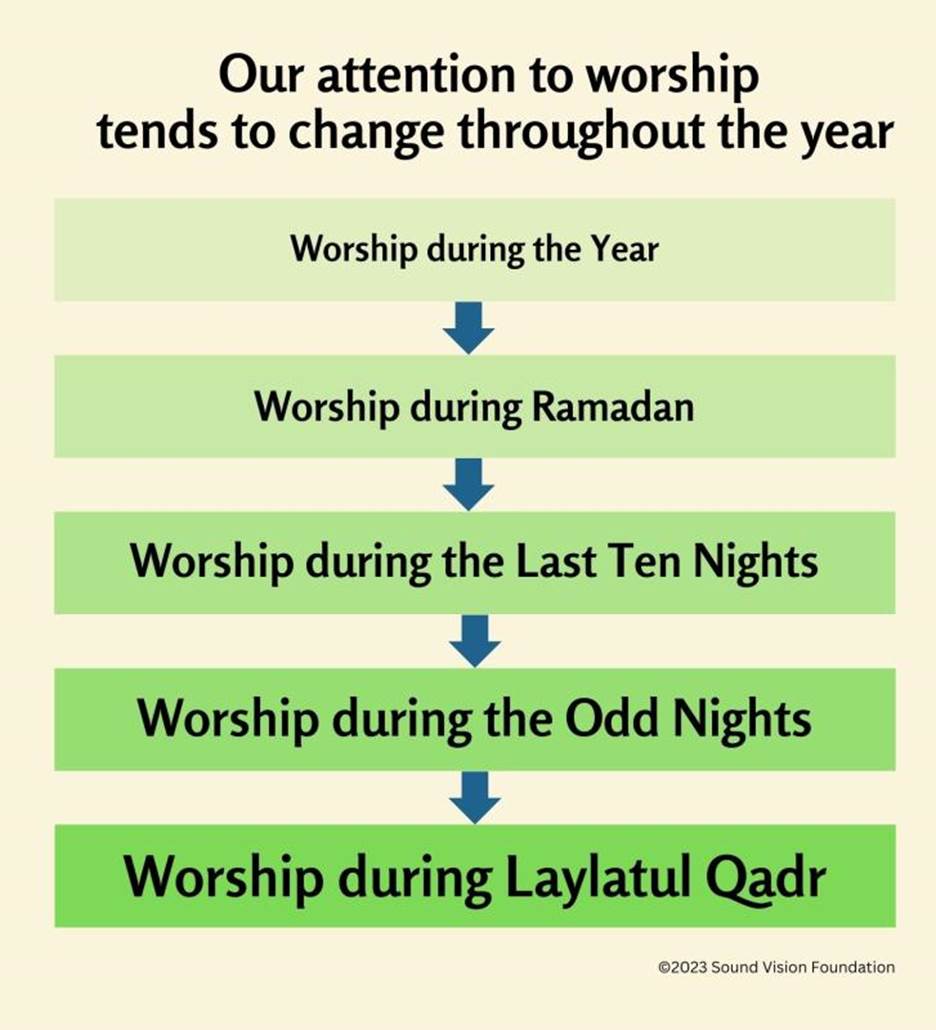 Our attention to worship tends to change throughout the year

Worship during the Year

Worship during Ramadan

Worship during the Last Ten Nights

Worship during the Odd Nights

Worship during Laylatul Qadr

©2023 Sound Vision Foundation